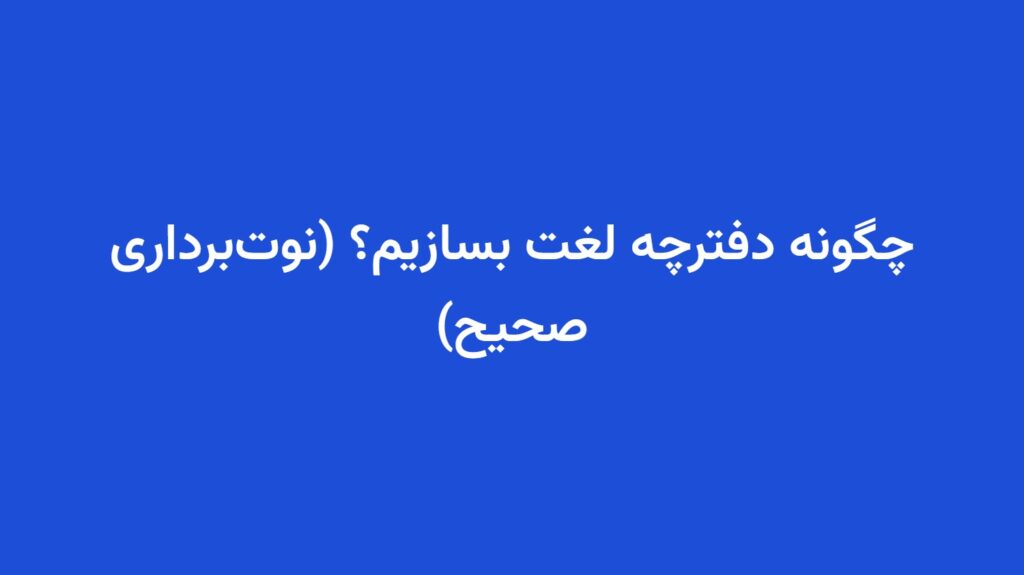 چگونه دفترچه لغت بسازیم؟ (نوت‌برداری صحیح)